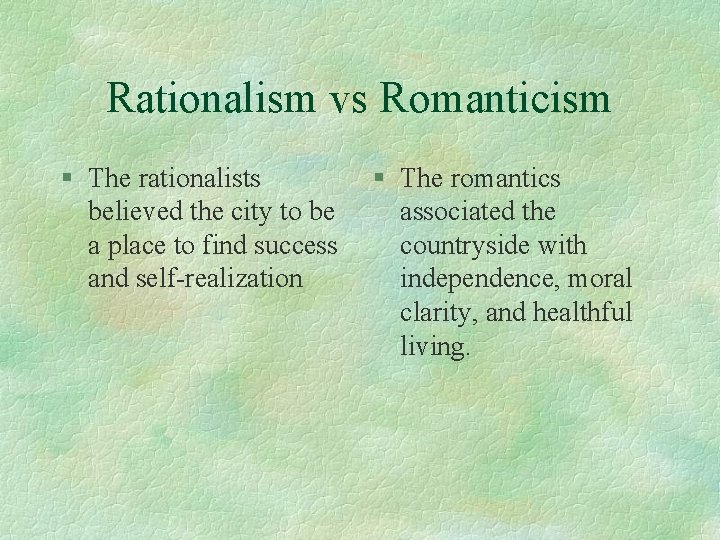 Rationalism vs Romanticism

§ The rationalists believed the city to be a place to find success and self-realization

§ The romantics associated the countryside with independence, moral clarity, and healthful living.